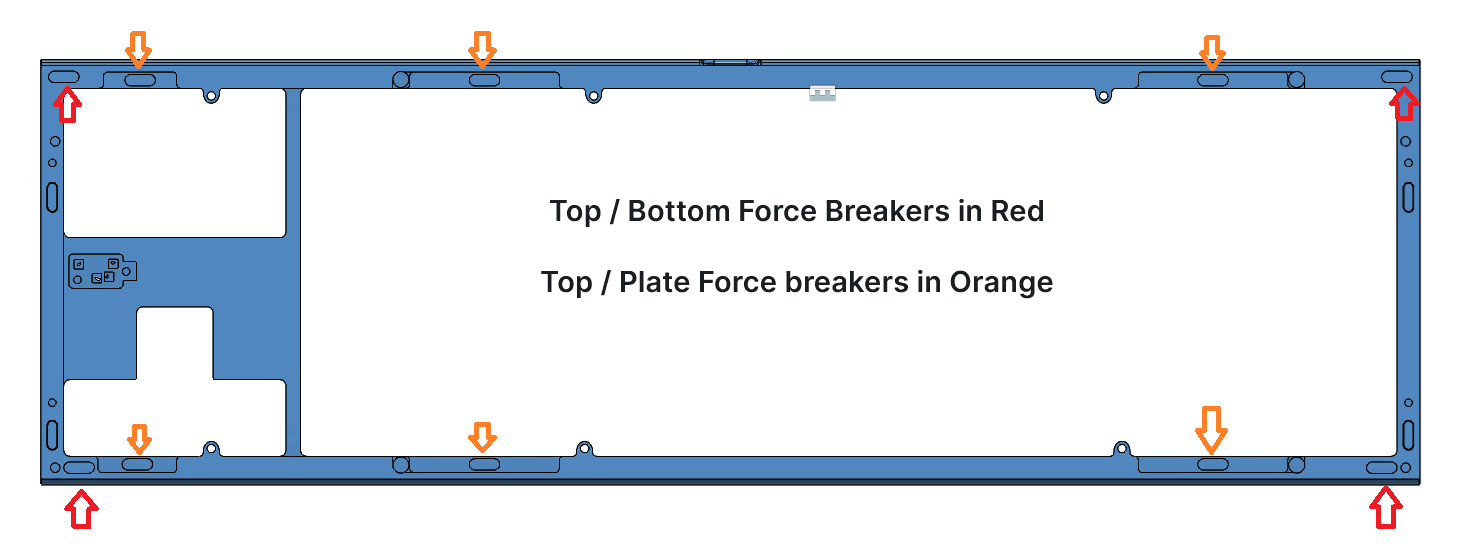 Top / Bottom Force Breakers in Red

Top / Plate Force breakers in Orange